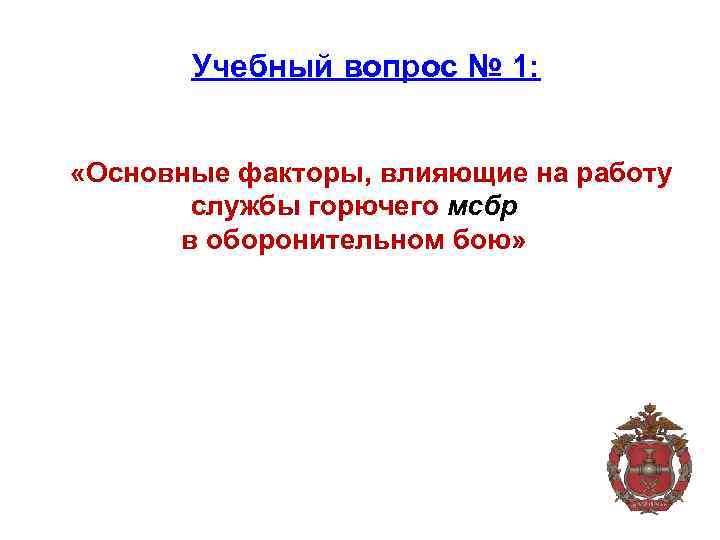 Учебный вопрос № 1:

«Основные факторы, влияющие на работу службы горючего мсбр в оборонительном бою»